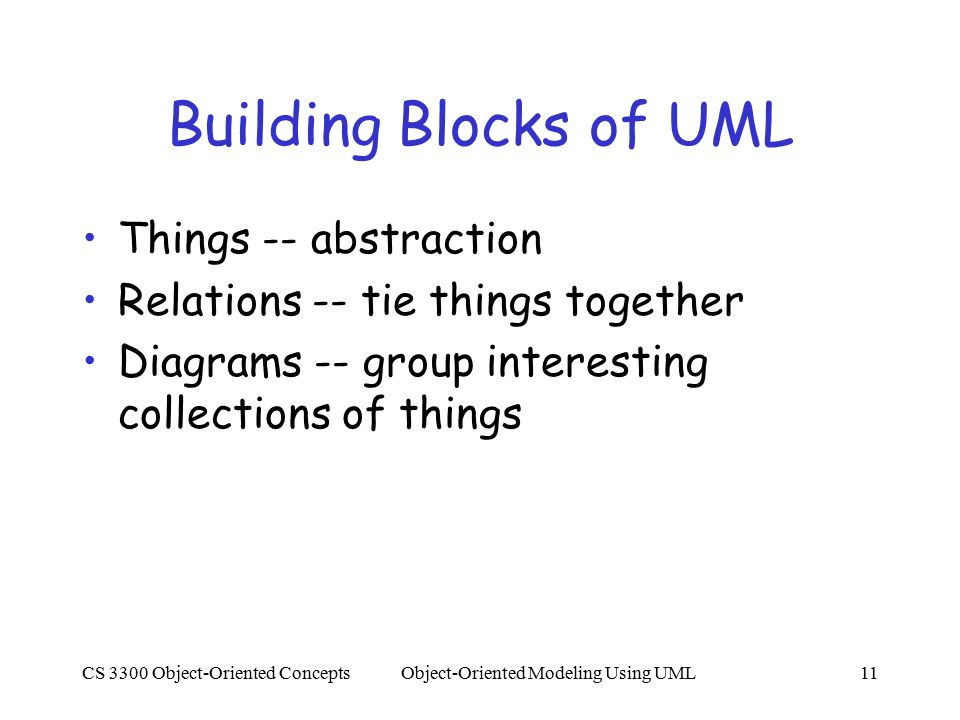 Building Blocks of UML

• Things -- abstraction
• Relations -- tie things together
• Diagrams -- group interesting collections of things

CS 3300 Object-Oriented Concepts    Object-Oriented Modeling Using UML    11